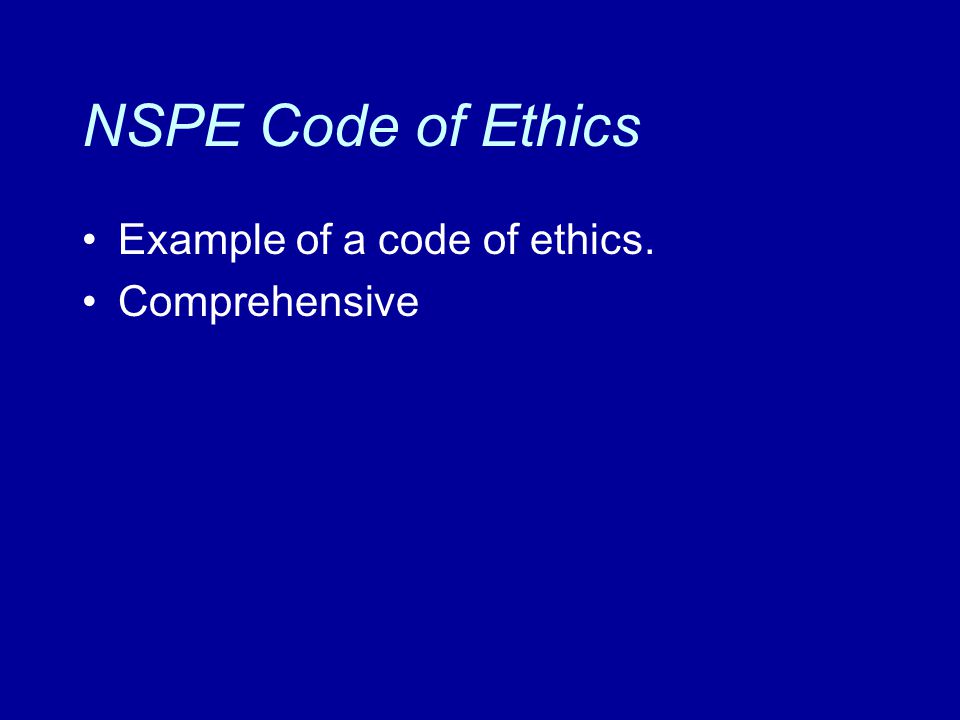 NSPE Code of Ethics

• Example of a code of ethics.
• Comprehensive